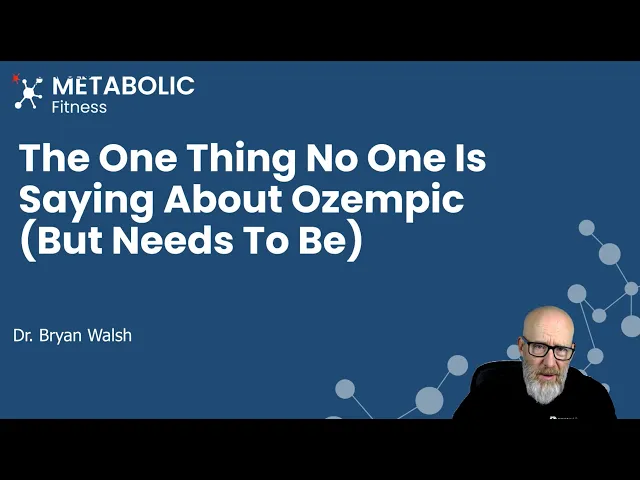 METABOLIC
Fitness

The One Thing No One Is Saying About Ozempic (But Needs To Be)

Dr. Bryan Walsh